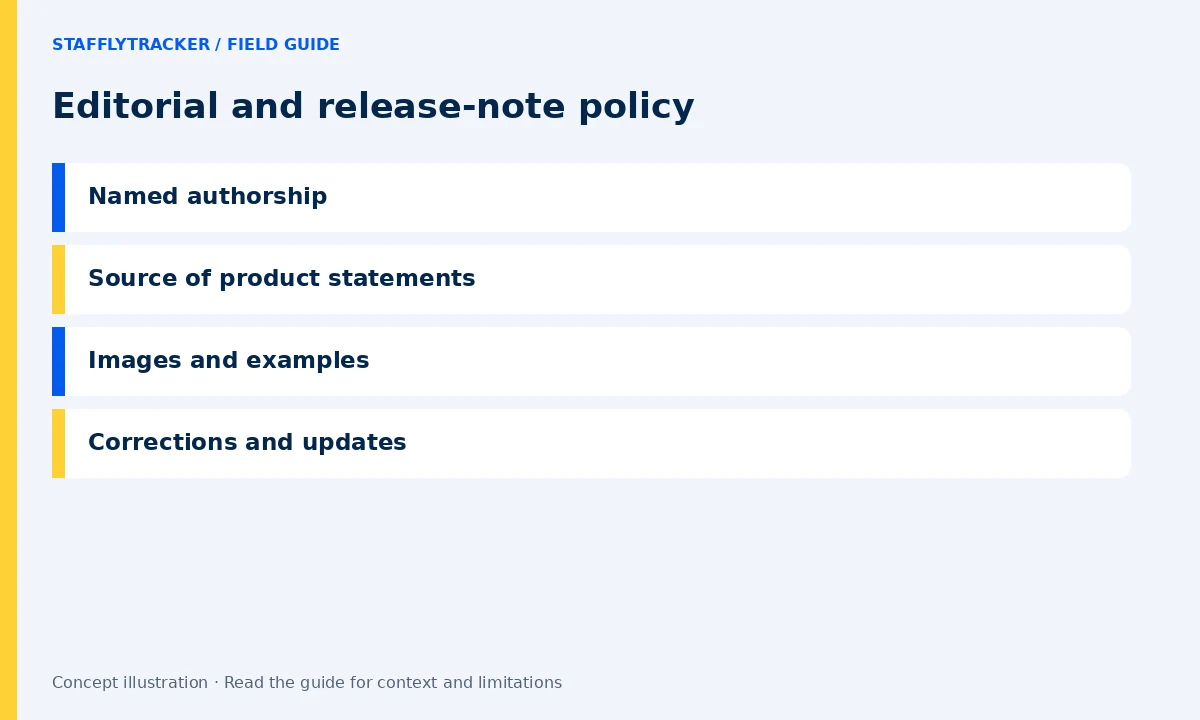 STAFFLYTRACKER / FIELD GUIDE

Editorial and release-note policy

Named authorship

Source of product statements

Images and examples

Corrections and updates

Concept illustration · Read the guide for context and limitations